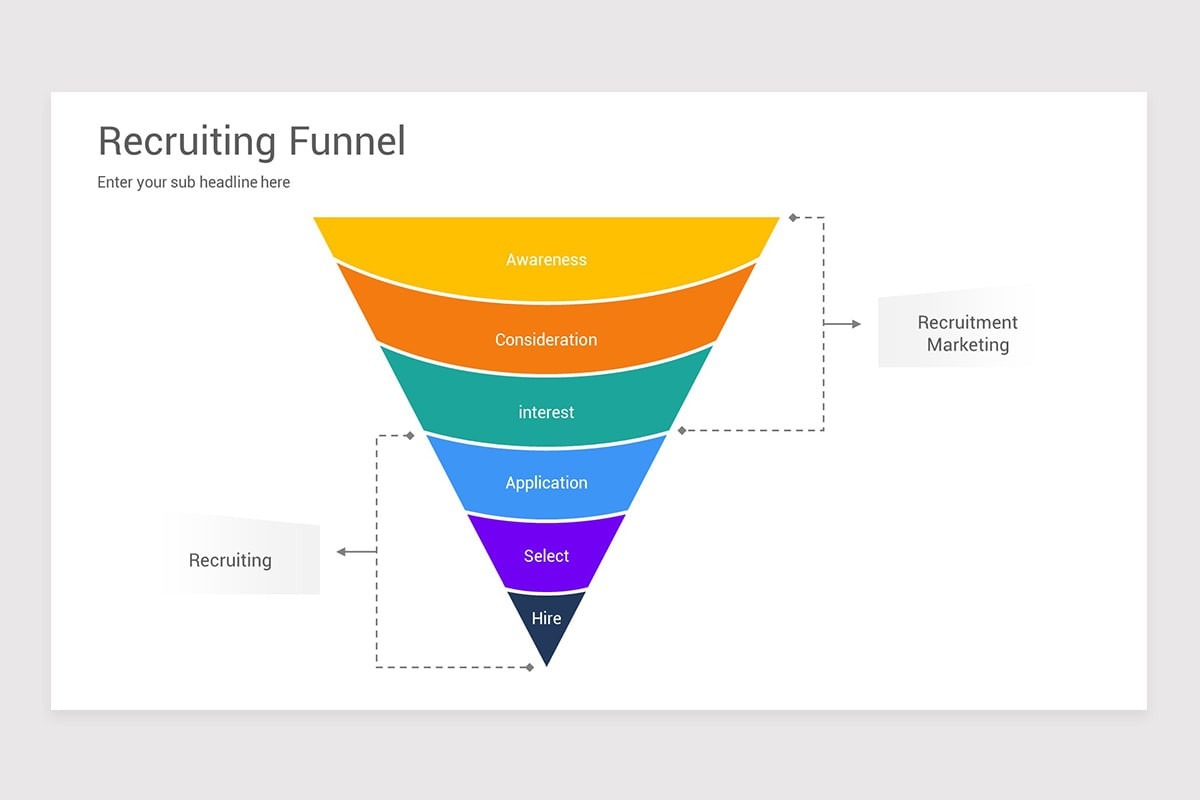 Recruiting Funnel

Enter your sub headline here

Awareness

Consideration

interest

Application

Select

Hire

Recruitment Marketing

Recruiting